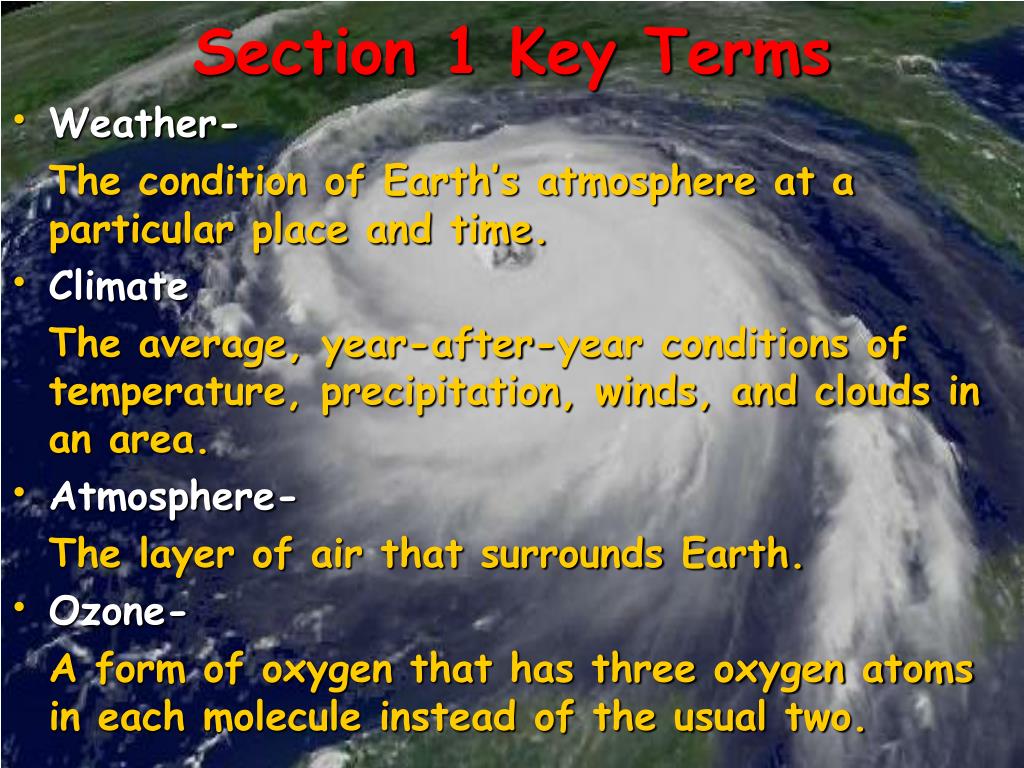 Section 1 Key Terms

• Weather-

The condition of Earth's atmosphere at a particular place and time.

• Climate

The average, year-after-year conditions of temperature, precipitation, winds, and clouds in an area.

• Atmosphere-

The layer of air that surrounds Earth.

• Ozone-

A form of oxygen that has three oxygen atoms in each molecule instead of the usual two.